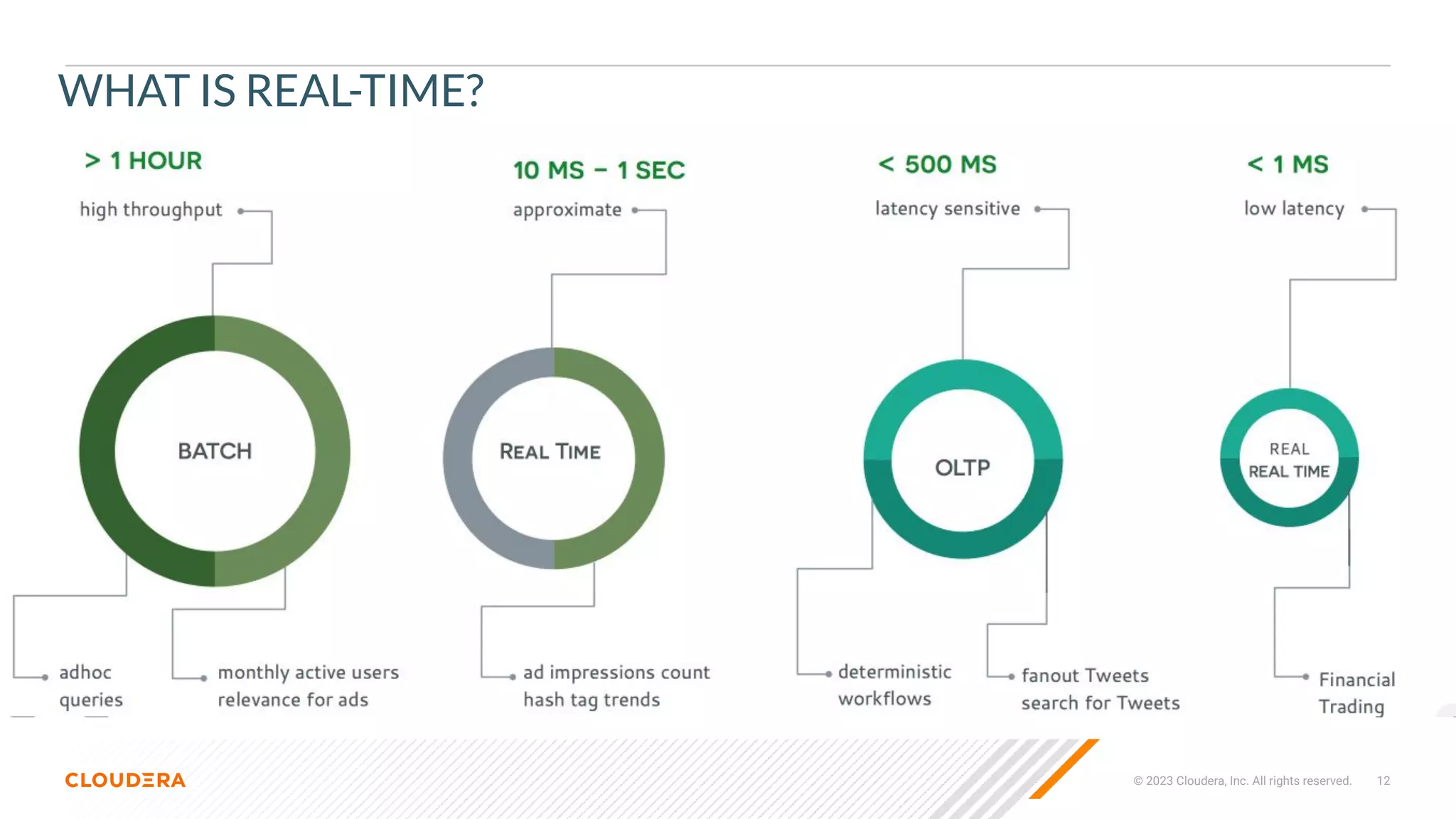 WHAT IS REAL-TIME?

> 1 HOUR

high throughput

BATCH

adhoc queries

monthly active users relevance for ads

10 MS – 1 SEC

approximate

REAL TIME

ad impressions count hash tag trends

< 500 MS

latency sensitive

OLTP

deterministic workflows

fanout Tweets search for Tweets

< 1 MS

low latency

REAL REAL TIME

Financial Trading

CLOUDERA

© 2023 Cloudera, Inc. All rights reserved. 12